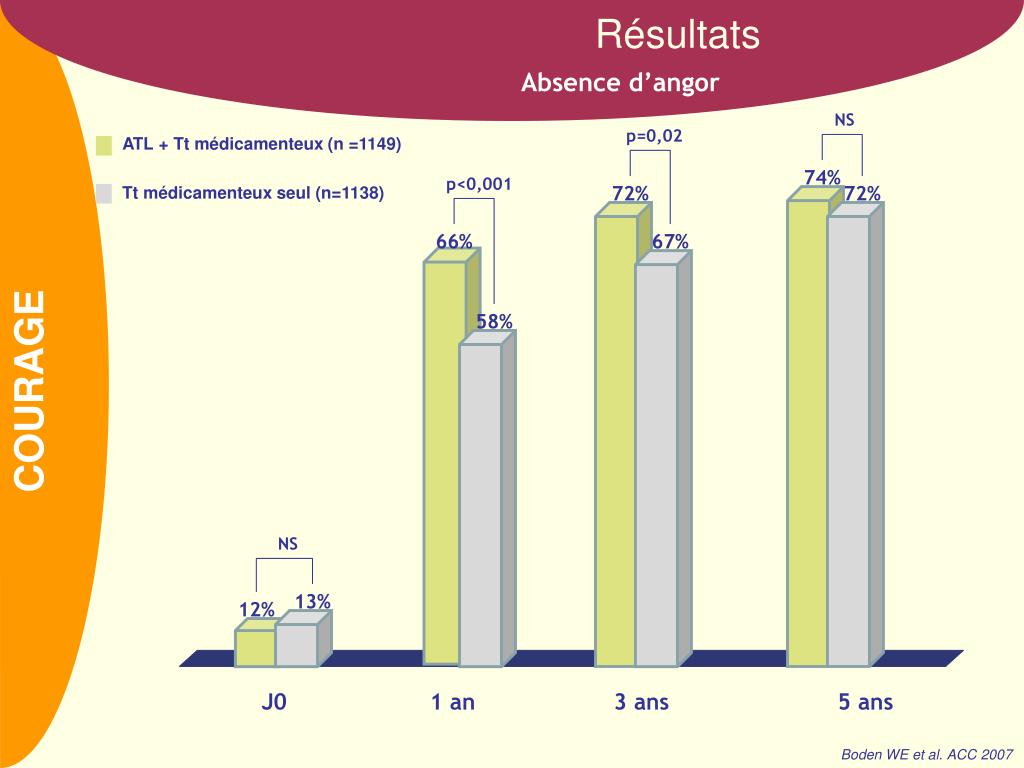 Résultats
Absence d'angor

COURAGE

ATL + Tt médicamenteux (n =1149)

Tt médicamenteux seul (n=1138)

NS
12%
13%

p<0,001
66%
58%

p=0,02
72%
67%

NS
74%
72%

J0
1 an
3 ans
5 ans

Boden WE et al. ACC 2007